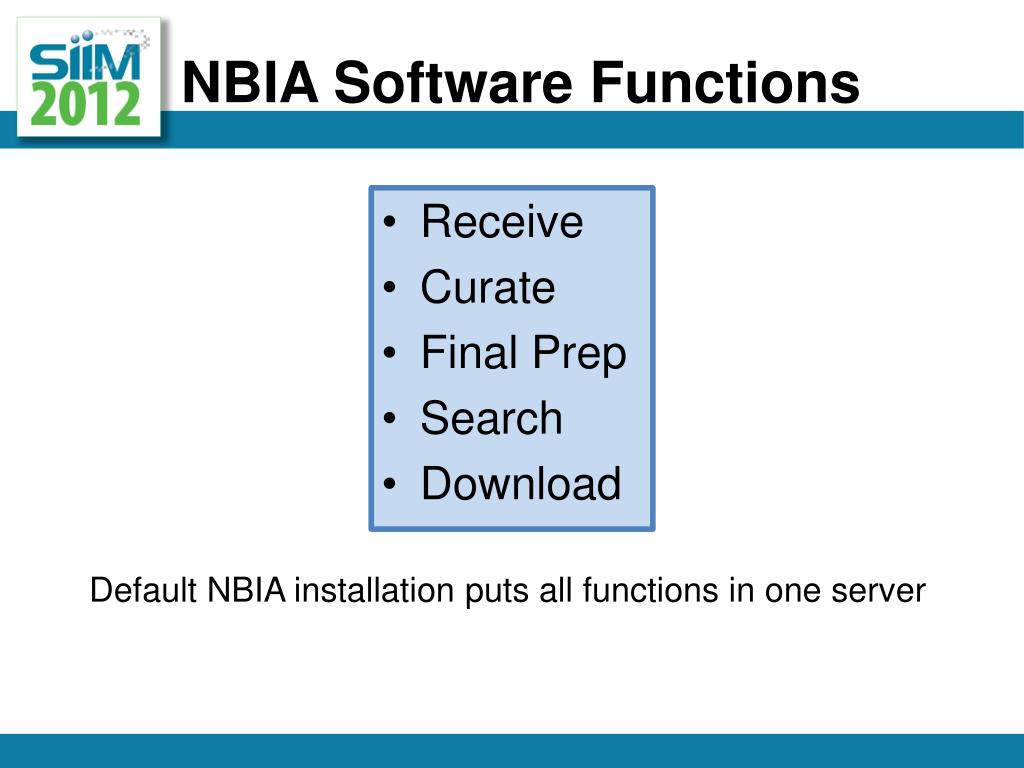 SIIM 2012

NBIA Software Functions

• Receive
• Curate
• Final Prep
• Search
• Download

Default NBIA installation puts all functions in one server